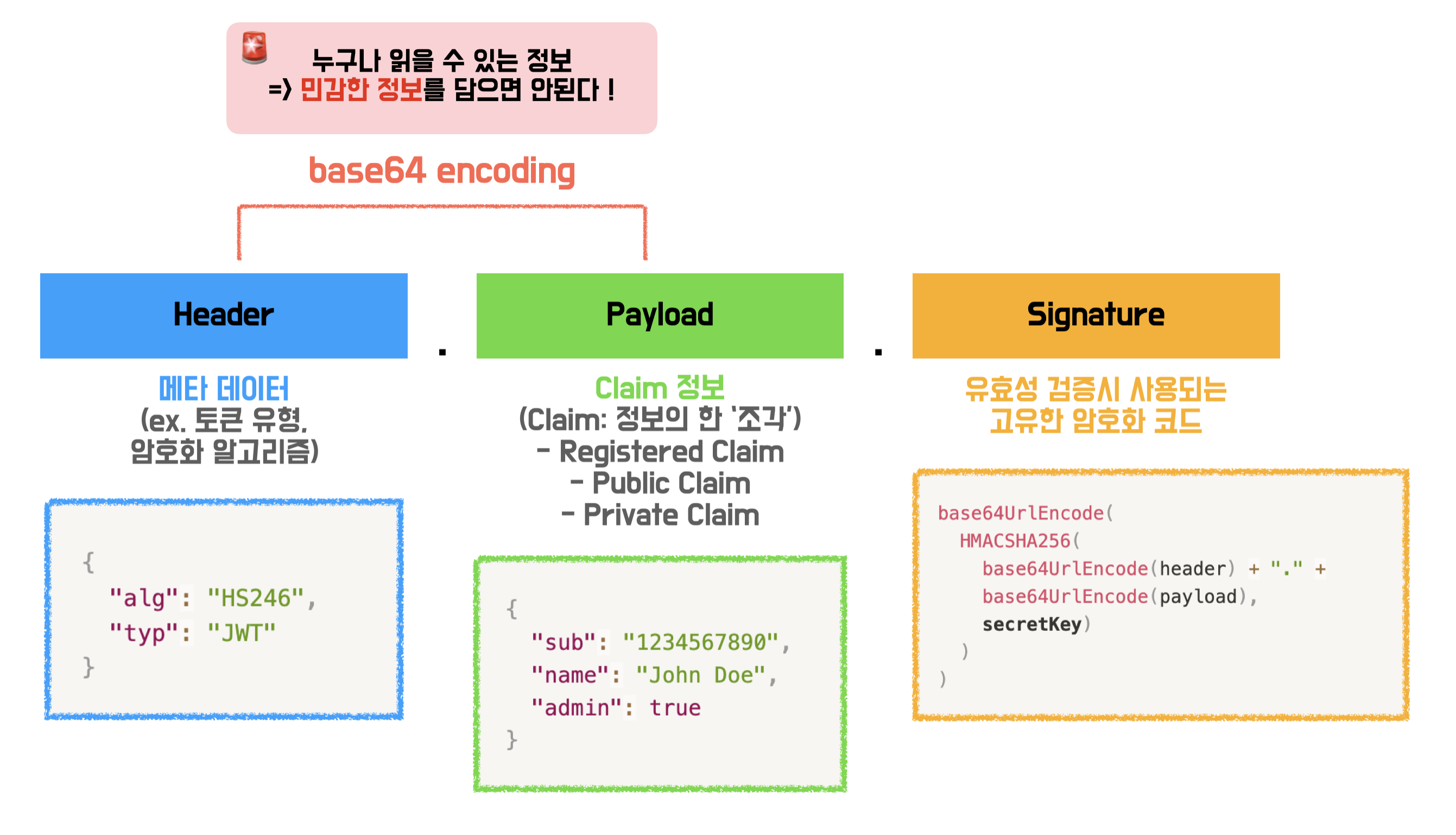 누구나 읽을 수 있는 정보
=> 민감한 정보를 담으면 안된다 !

base64 encoding

Header

.

Payload

.

Signature

메타 데이터
(ex. 토큰 유형,
암호화 알고리즘)

{
"alg": "HS246",
"typ": "JWT"
}

Claim 정보
(Claim: 정보의 한 '조각')
- Registered Claim
- Public Claim
- Private Claim

{
"sub": "1234567890",
"name": "John Doe",
"admin": true
}

유효성 검증시 사용되는
고유한 암호화 코드

base64UrlEncode(
HMACSHA256(
base64UrlEncode(header) + "." +
base64UrlEncode(payload),
secretKey)
)
)